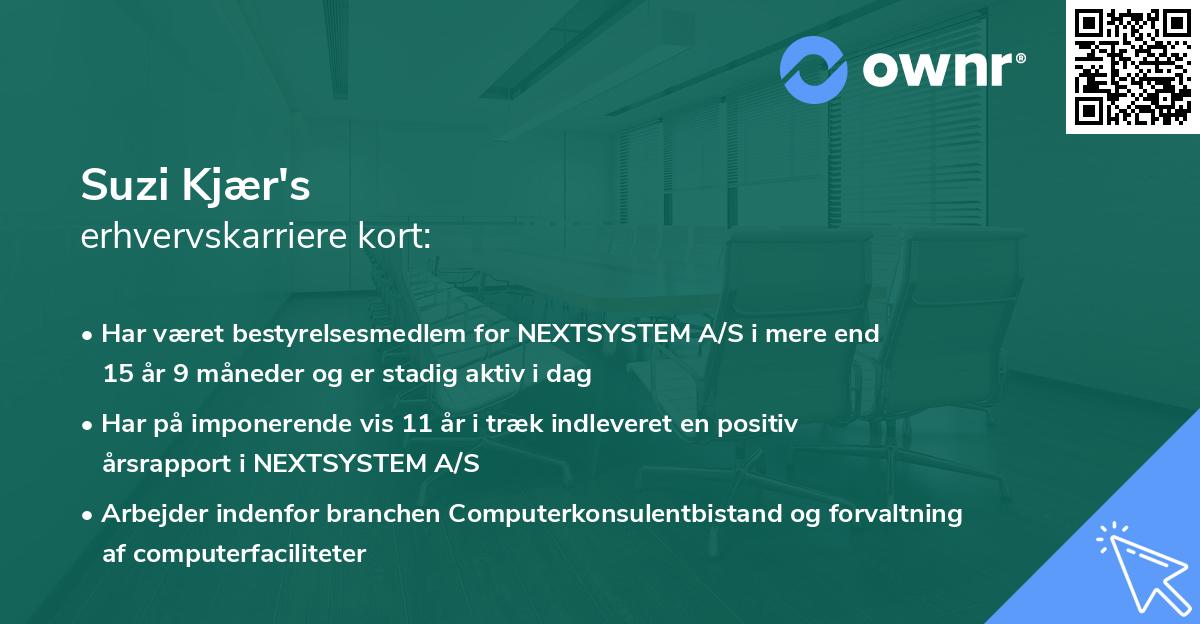 ownr®

Suzi Kjær's
erhvervskarriere kort:

• Har været bestyrelsesmedlem for NEXTSYSTEM A/S i mere end 15 år 9 måneder og er stadig aktiv i dag
• Har på imponerende vis 11 år i træk indleveret en positiv årsrapport i NEXTSYSTEM A/S
• Arbejder indenfor branchen Computerkonsulentbistand og forvaltning af computerfaciliteter